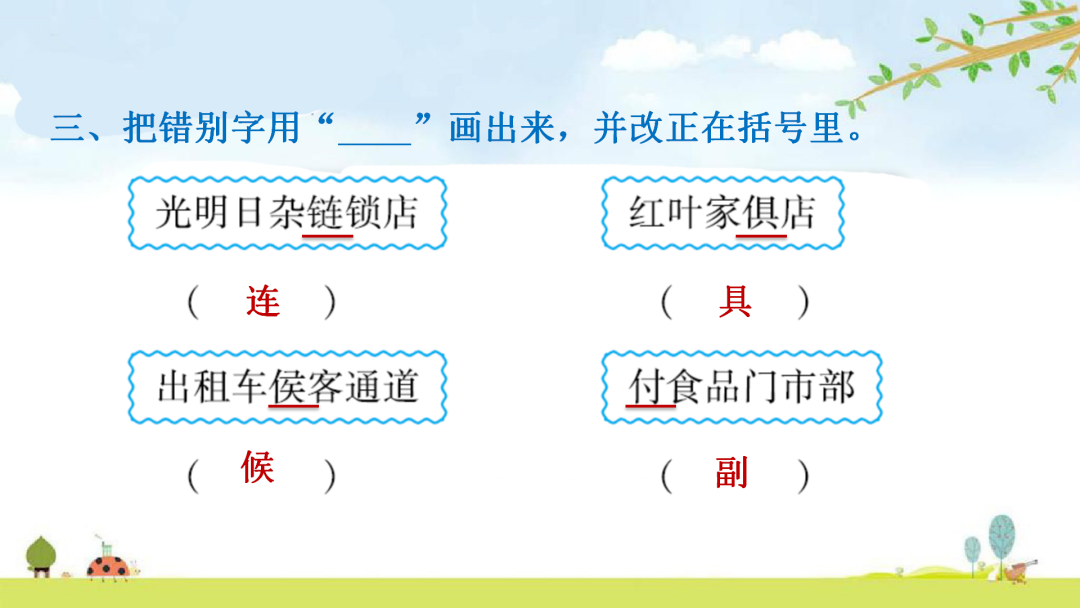 三、把错别字用“____”画出来，并改正在括号里。

光明日杂链锁店

（ 连 ）

红叶家俱店

（ 具 ）

出租车侯客通道

（ 候 ）

付食品门市部

（ 副 ）